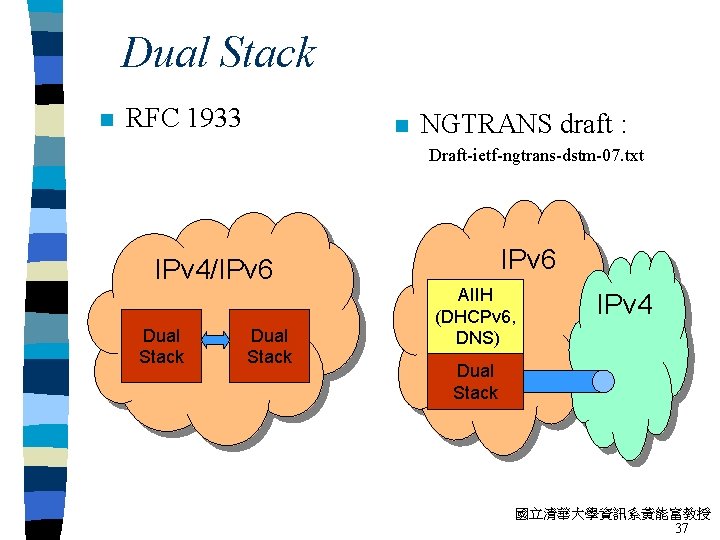 Dual Stack

RFC 1933

NGTRANS draft :

Draft-ietf-ngtrans-dstm-07.txt

IPv4/IPv6

Dual Stack

Dual Stack

IPv6

AIIH (DHCPv6, DNS)

Dual Stack

IPv4

國立清華大學資訊系黃能富教授
37